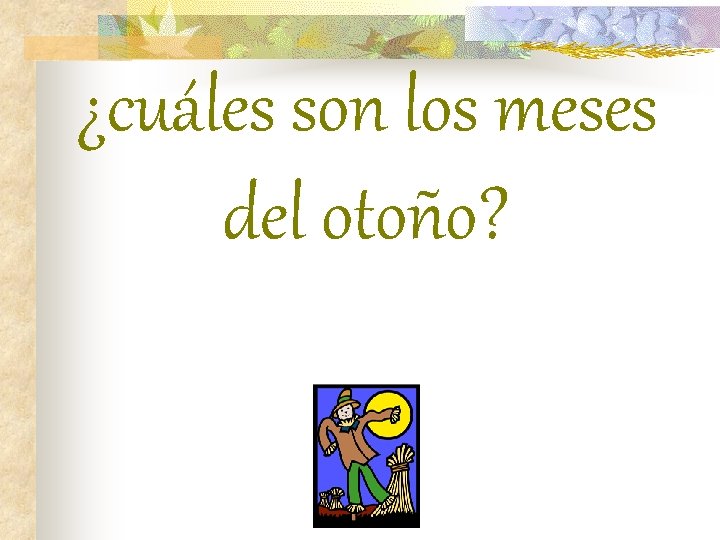 ¿cuáles son los meses del otoño?